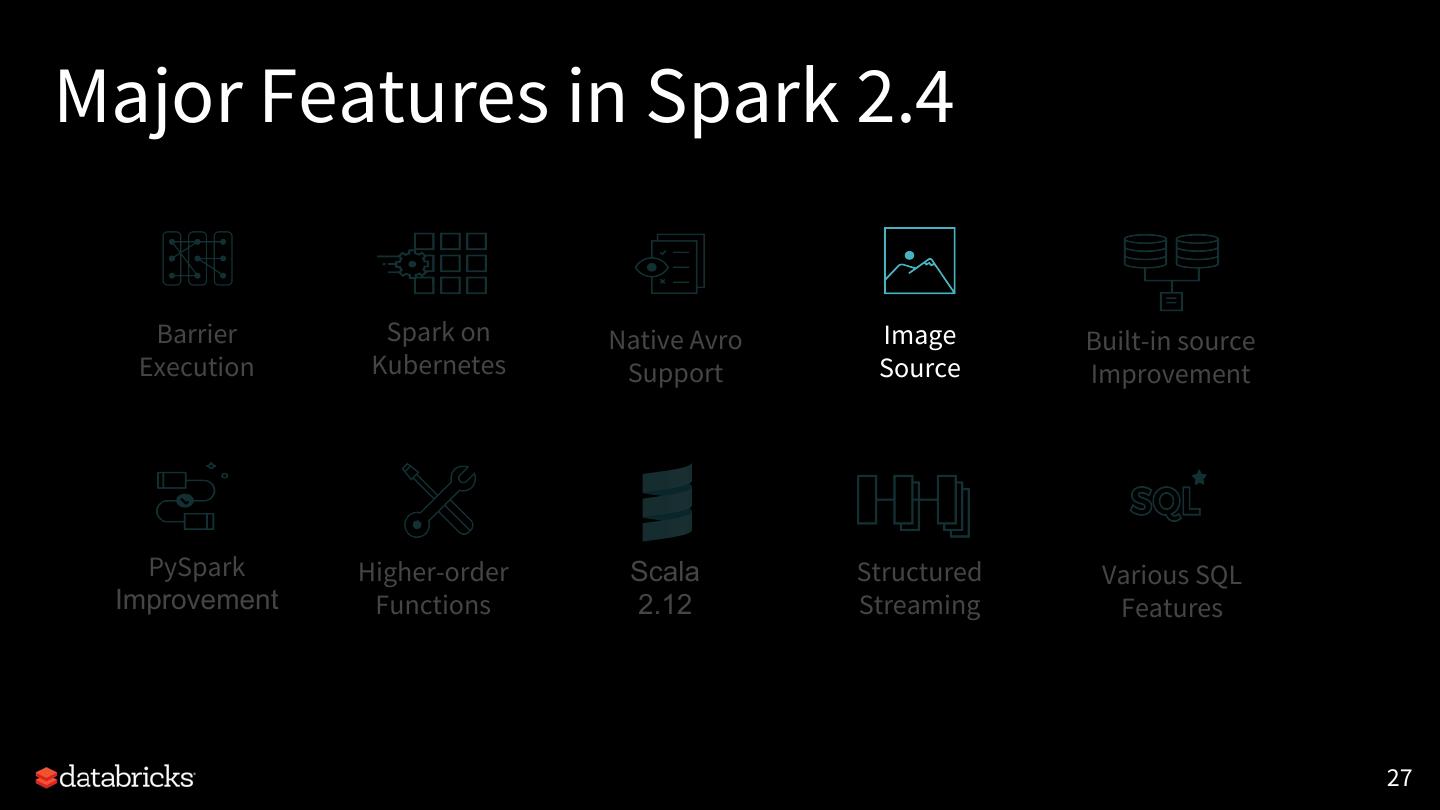 Major Features in Spark 2.4

Barrier Execution

Spark on Kubernetes

Native Avro Support

Image Source

Built-in source Improvement

PySpark Improvement

Higher-order Functions

Scala 2.12

Structured Streaming

SQL

Various SQL Features

databricks

27